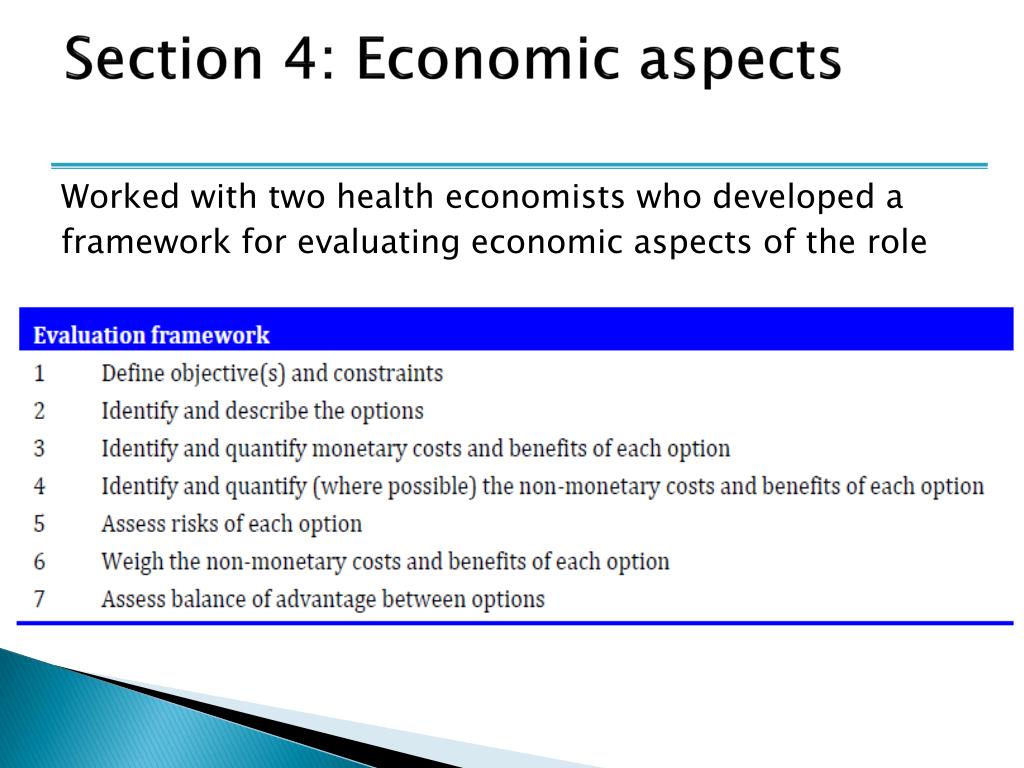 Section 4: Economic aspects

Worked with two health economists who developed a framework for evaluating economic aspects of the role

| Evaluation framework | |
|---|---|
| 1 | Define objective(s) and constraints |
| 2 | Identify and describe the options |
| 3 | Identify and quantify monetary costs and benefits of each option |
| 4 | Identify and quantify (where possible) the non-monetary costs and benefits of each option |
| 5 | Assess risks of each option |
| 6 | Weigh the non-monetary costs and benefits of each option |
| 7 | Assess balance of advantage between options |